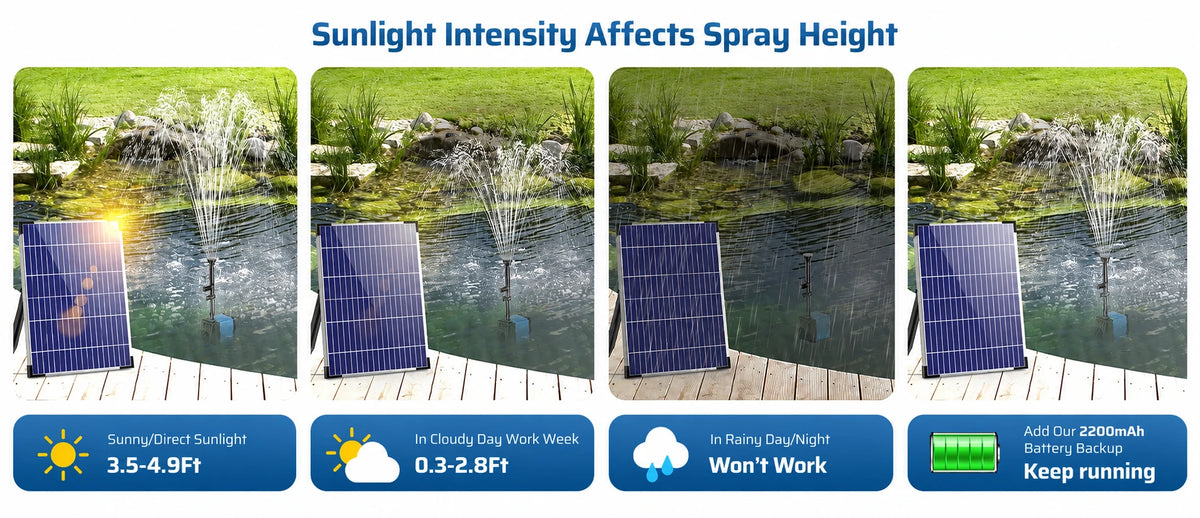 Sunlight Intensity Affects Spray Height

Sunny/Direct Sunlight
3.5-4.9Ft

In Cloudy Day Work Week
0.3-2.8Ft

In Rainy Day/Night
Won't Work

Add Our 2200mAh Battery Backup
Keep running